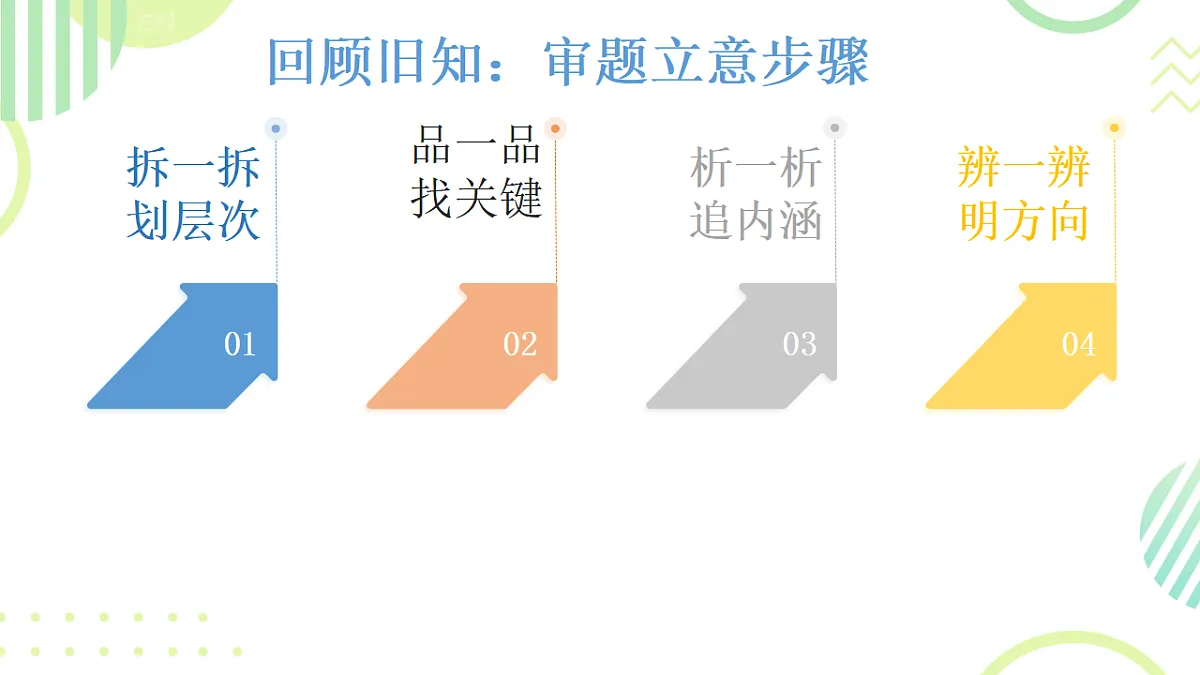 回顾旧知：审题立意步骤

拆一拆
划层次

01

品一品
找关键

02

析一析
追内涵

03

辨一辨
明方向

04